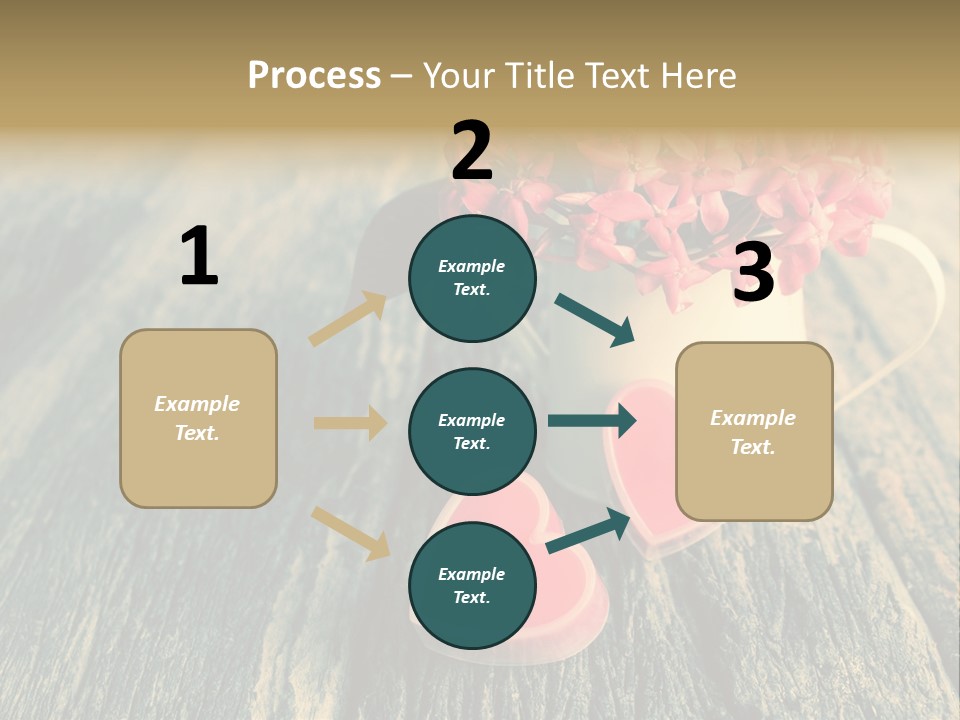 Process – Your Title Text Here

1

Example Text.

2

Example Text.

Example Text.

Example Text.

3

Example Text.